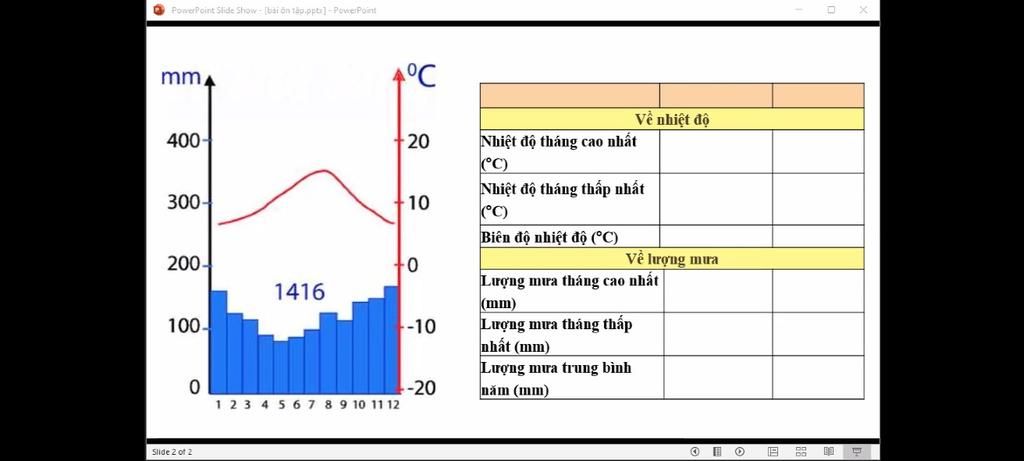 PowerPoint Slide Show - [bài ôn tập.pptx] - PowerPoint

mm

$^0C$

400

300

200

100

0

20

10

0

-10

-20

1416

1 2 3 4 5 6 7 8 9 10 11 12

| | | |
|---|---|---|
| Về nhiệt độ | | |
| Nhiệt độ tháng cao nhất (°C) | | |
| Nhiệt độ tháng thấp nhất (°C) | | |
| Biên độ nhiệt độ (°C) | | |
| Về lượng mưa | | |
| Lượng mưa tháng cao nhất (mm) | | |
| Lượng mưa tháng thấp nhất (mm) | | |
| Lượng mưa trung bình năm (mm) | | |

Slide 2 of 2